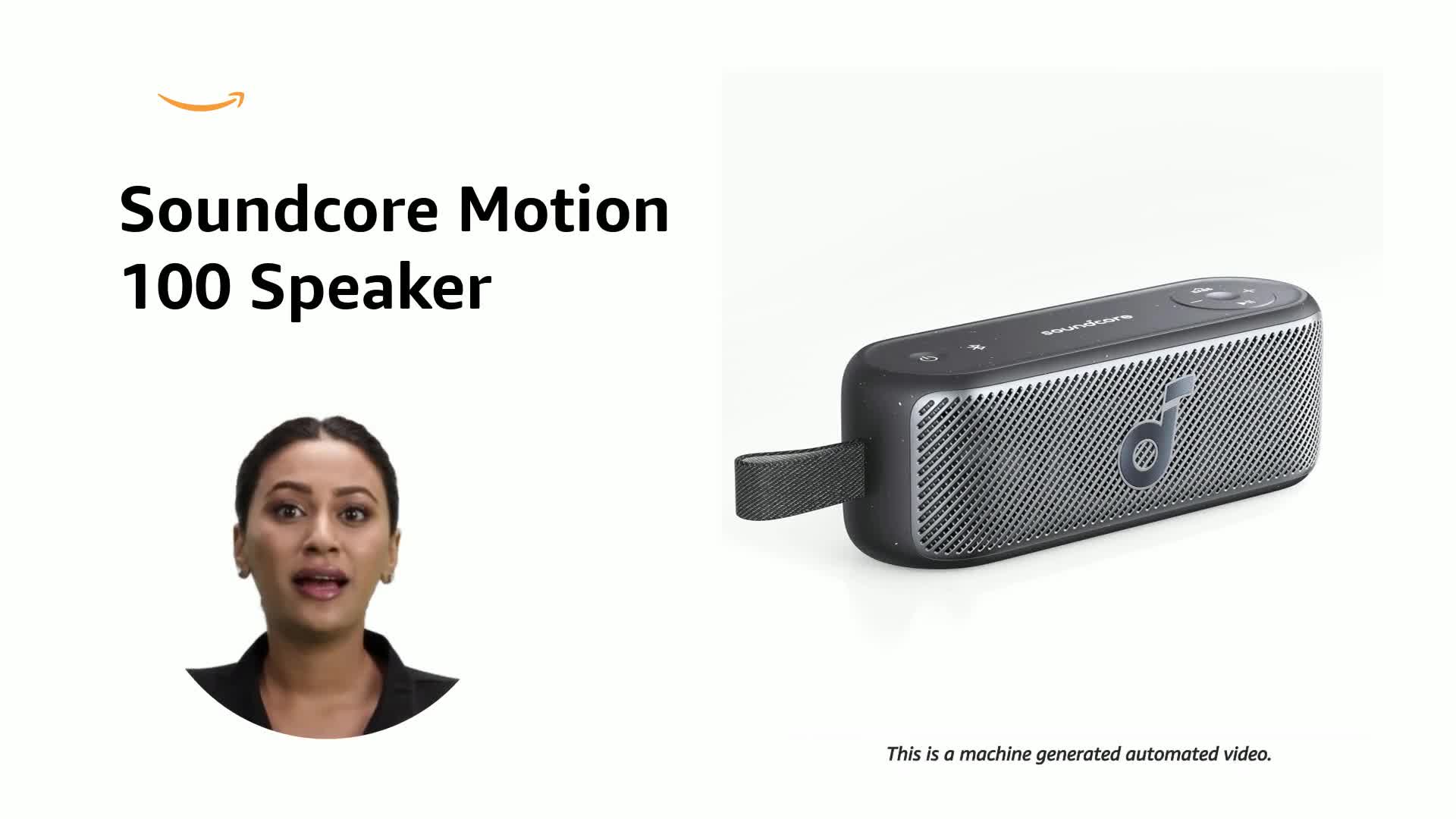 Soundcore Motion 100 Speaker

soundcore

This is a machine generated automated video.